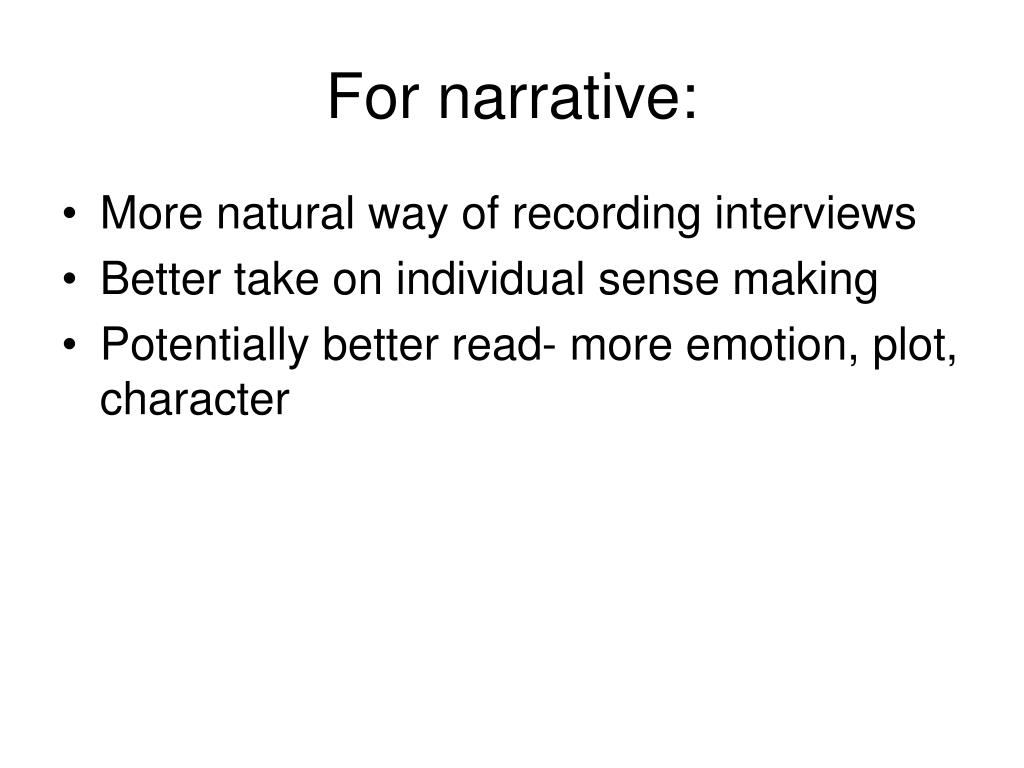 For narrative:

• More natural way of recording interviews
• Better take on individual sense making
• Potentially better read- more emotion, plot, character